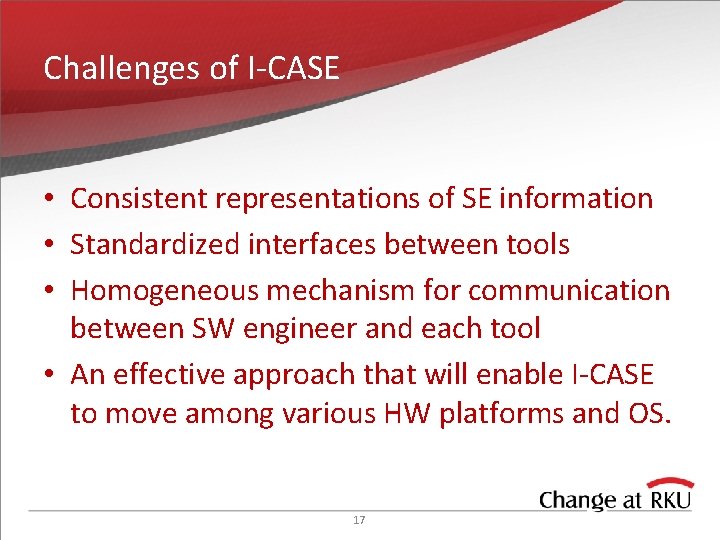 Challenges of I-CASE

• Consistent representations of SE information
• Standardized interfaces between tools
• Homogeneous mechanism for communication between SW engineer and each tool
• An effective approach that will enable I-CASE to move among various HW platforms and OS.

Change at RKU

17